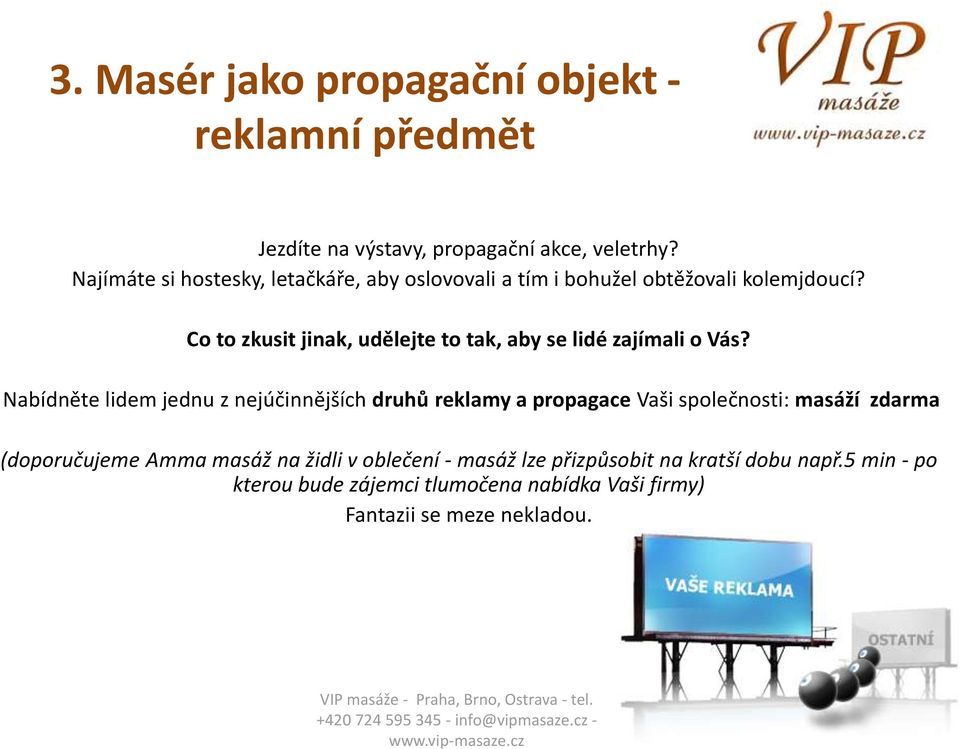 3. Masér jako propagační objekt - reklamní předmět

VIP masáže
www.vip-masaze.cz

Jezdíte na výstavy, propagační akce, veletrhy?
Najímáte si hostesky, letačkáře, aby oslovovali a tím i bohužel obtěžovali kolemjdoucí?

Co to zkusit jinak, udělejte to tak, aby se lidé zajímali o Vás?

Nabídněte lidem jednu z nejúčinnějších druhů reklamy a propagace Vaši společnosti: masáží zdarma

(doporučujeme Amma masáž na židli v oblečení - masáž lze přizpůsobit na kratší dobu např.5 min - po kterou bude zájemci tlumočena nabídka Vaši firmy)
Fantazii se meze nekladou.

VAŠE REKLAMA
OSTATNÍ

VIP masáže - Praha, Brno, Ostrava - tel. +420 724 595 345 - info@vipmasaze.cz - www.vip-masaze.cz